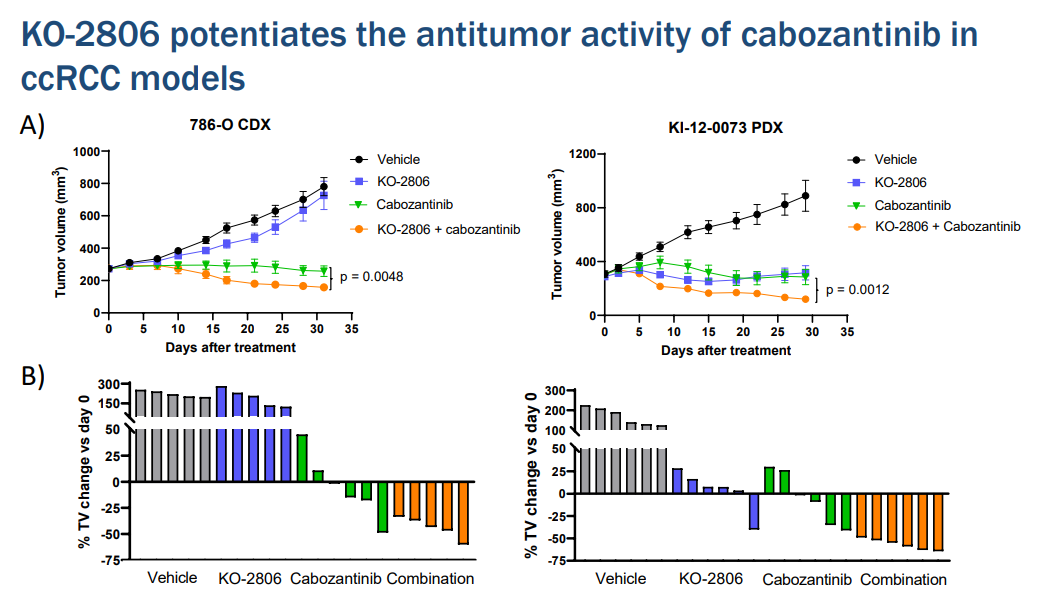 KO-2806 potentiates the antitumor activity of cabozantinib in ccRCC models

A)

786-O CDX

Tumor volume (mm$^3$)

1000
800
600
400
200
0

0 5 10 15 20 25 30 35

Days after treatment

Vehicle
KO-2806
Cabozantinib
KO-2806 + cabozantinib

p = 0.0048

KI-12-0073 PDX

Tumor volume (mm$^3$)

1200
800
400
0

0 5 10 15 20 25 30 35

Days after treatment

Vehicle
KO-2806
Cabozantinib
KO-2806 + Cabozantinib

p = 0.0012

B)

% TV change vs day 0

300
150
50
25
0
-25
-50
-75

Vehicle KO-2806 Cabozantinib Combination

% TV change vs day 0

300
200
100
50
25
0
-25
-50
-75

Vehicle KO-2806 Cabozantinib Combination